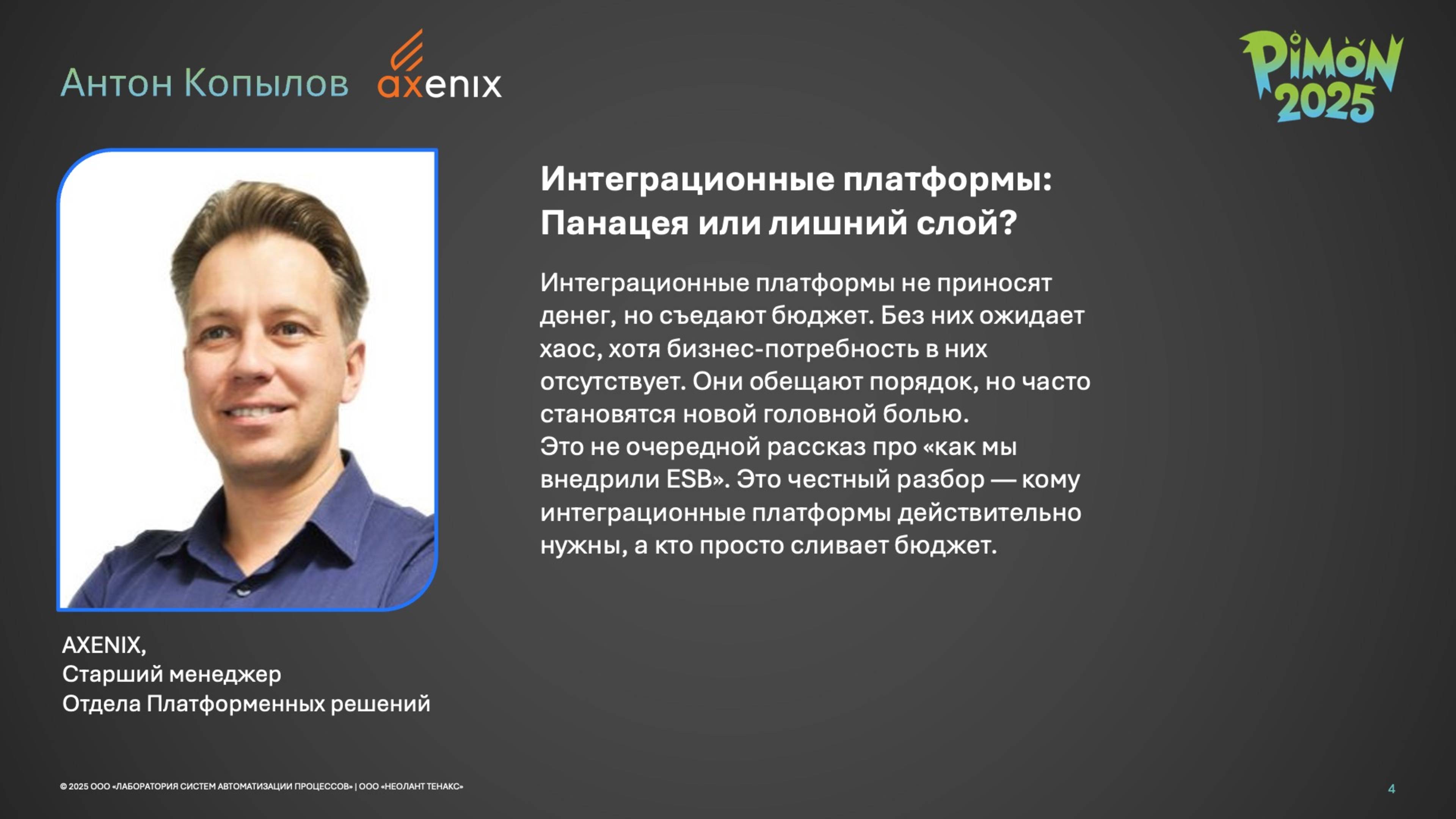 Антон Копылов axenix

PiMON 2025

Интеграционные платформы: Панацея или лишний слой?

Интеграционные платформы не приносят денег, но съедают бюджет. Без них ожидает хаос, хотя бизнес-потребность в них отсутствует. Они обещают порядок, но часто становятся новой головной болью.
Это не очередной рассказ про «как мы внедрили ESB». Это честный разбор — кому интеграционные платформы действительно нужны, а кто просто сливает бюджет.

AXENIX,
Старший менеджер
Отдела Платформенных решений

© 2025 ООО «ЛАБОРАТОРИЯ СИСТЕМ АВТОМАТИЗАЦИИ ПРОЦЕССОВ» | ООО «НЕОЛАНТ ТЕНАКС»

4